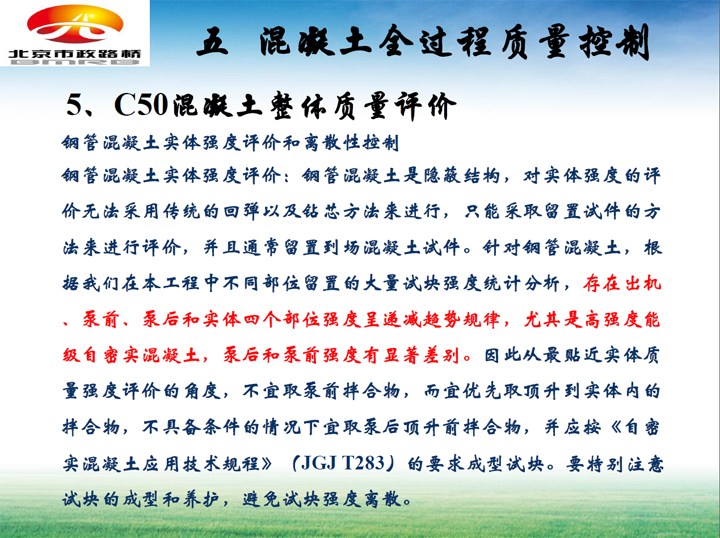 北京市政路桥
BMRB

五 混凝土全过程质量控制

5、C50混凝土整体质量评价

钢管混凝土实体强度评价和离散性控制

钢管混凝土实体强度评价：钢管混凝土是隐蔽结构，对实体强度的评价无法采用传统的回弹以及钻芯方法来进行，只能采取留置试件的方法来进行评价，并且通常留置到场混凝土试件。针对钢管混凝土，根据我们在本工程中不同部位留置的大量试块强度统计分析，存在出机、泵前、泵后和实体四个部位强度呈递减趋势规律，尤其是高强度能级自密实混凝土，泵后和泵前强度有显著差别。因此从最贴近实体质量强度评价的角度，不宜取泵前拌合物，而宜优先取顶升到实体内的拌合物，不具备条件的情况下宜取泵后顶升前拌合物，并应按《自密实混凝土应用技术规程》（JGJ T283）的要求成型试块。要特别注意试块的成型和养护，避免试块强度离散。